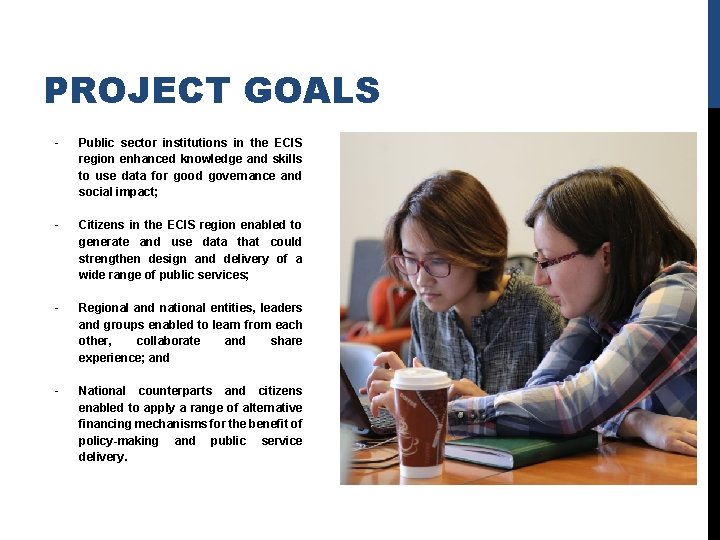 PROJECT GOALS

- Public sector institutions in the ECIS region enhanced knowledge and skills to use data for good governance and social impact;

- Citizens in the ECIS region enabled to generate and use data that could strengthen design and delivery of a wide range of public services;

- Regional and national entities, leaders and groups enabled to learn from each other, collaborate and share experience; and

- National counterparts and citizens enabled to apply a range of alternative financing mechanisms for the benefit of policy-making and public service delivery.